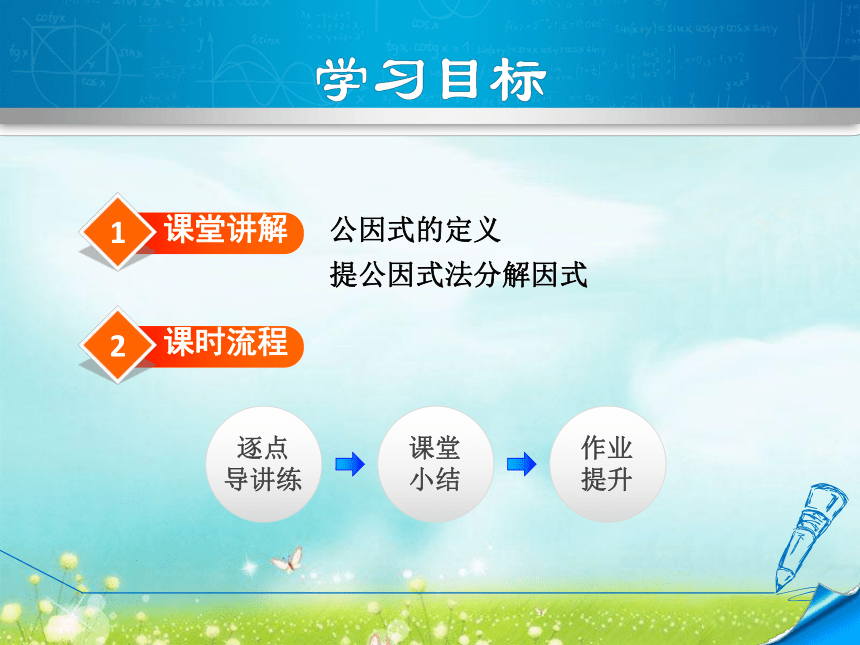 学习目标

1 课堂讲解

公因式的定义
提公因式法分解因式

2 课时流程

逐点导讲练

课堂小结

作业提升